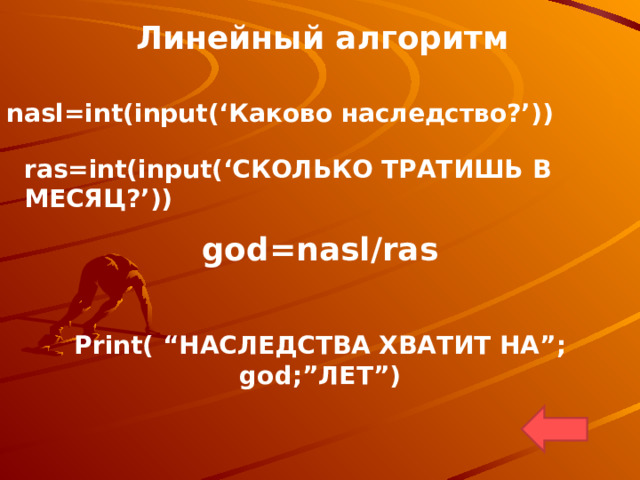 Линейный алгоритм

nasl=int(input(‘Каково наследство?’))

ras=int(input(‘СКОЛЬКО ТРАТИШЬ В МЕСЯЦ?’))

god=nasl/ras

Print( “НАСЛЕДСТВА ХВАТИТ НА”; god;”ЛЕТ”)